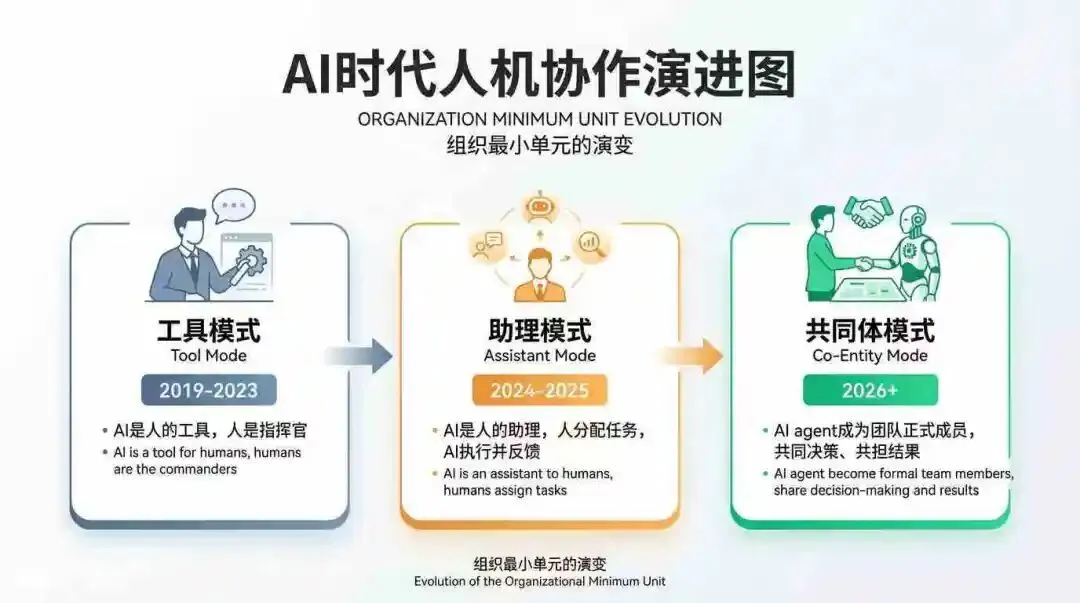 AI时代人机协作演进图
ORGANIZATION MINIMUM UNIT EVOLUTION
组织最小单元的演变

工具模式
Tool Mode
2019-2023
• AI是人的工具，人是指挥官
• AI is a tool for humans, humans are the commanders

助理模式
Assistant Mode
2024-2025
• AI是人的助理，人分配任务，AI执行并反馈
• AI is an assistant to humans, humans assign tasks

共同体模式
Co-Entity Mode
2026+
• AI agent成为团队正式成员，共同决策、共担结果
• AI agent become formal team members, share decision-making and results

组织最小单元的演变
Evolution of the Organizational Minimum Unit